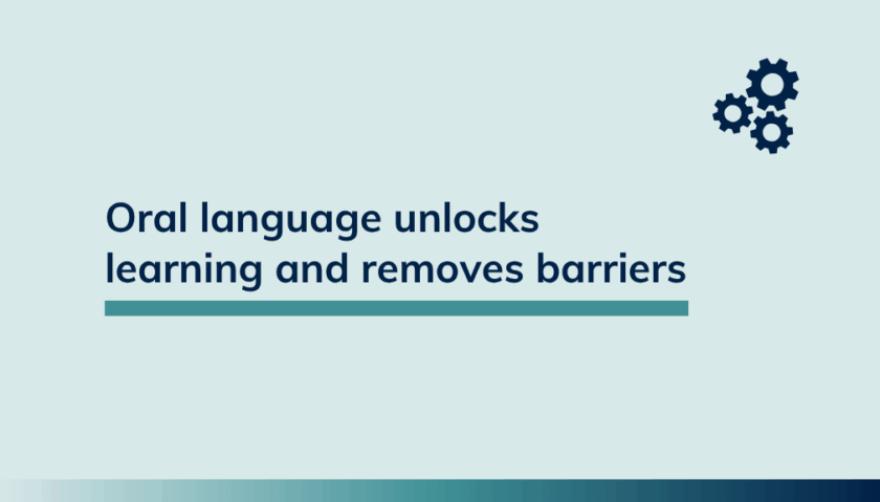 Oral language unlocks learning and removes barriers